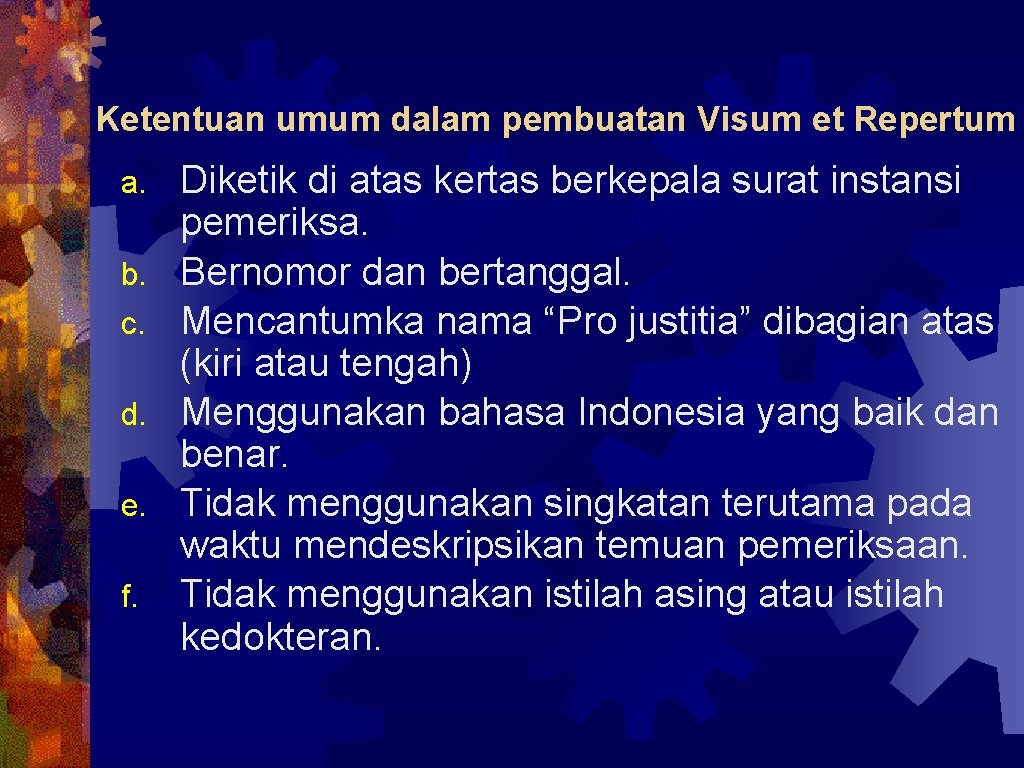 Ketentuan umum dalam pembuatan Visum et Repertum

a. Diketik di atas kertas berkepala surat instansi pemeriksa.
b. Bernomor dan bertanggal.
c. Mencantumka nama “Pro justitia” dibagian atas (kiri atau tengah)
d. Menggunakan bahasa Indonesia yang baik dan benar.
e. Tidak menggunakan singkatan terutama pada waktu mendeskripsikan temuan pemeriksaan.
f. Tidak menggunakan istilah asing atau istilah kedokteran.